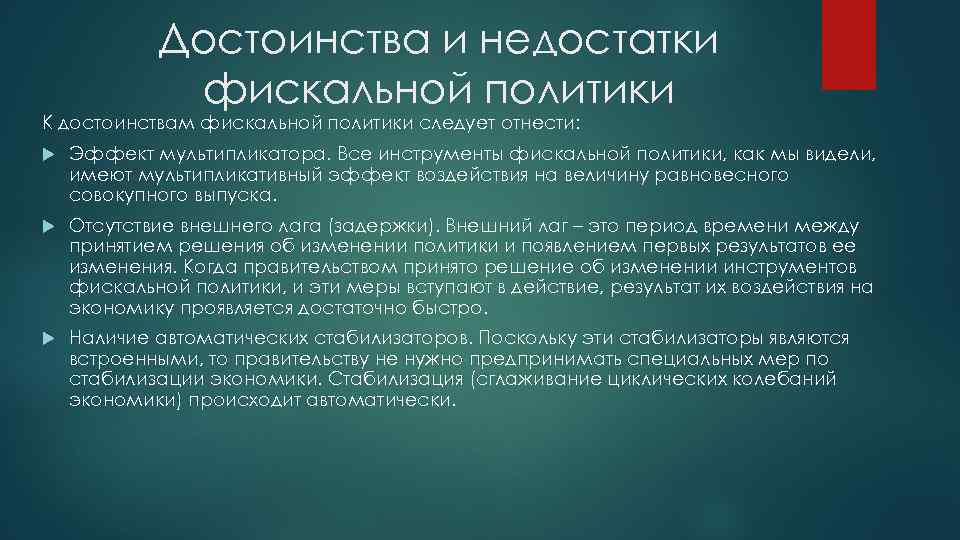 Достоинства и недостатки фискальной политики

К достоинствам фискальной политики следует отнести:

Эффект мультипликатора. Все инструменты фискальной политики, как мы видели, имеют мультипликативный эффект воздействия на величину равновесного совокупного выпуска.

Отсутствие внешнего лага (задержки). Внешний лаг – это период времени между принятием решения об изменении политики и появлением первых результатов ее изменения. Когда правительством принято решение об изменении инструментов фискальной политики, и эти меры вступают в действие, результат их воздействия на экономику проявляется достаточно быстро.

Наличие автоматических стабилизаторов. Поскольку эти стабилизаторы являются встроенными, то правительству не нужно предпринимать специальных мер по стабилизации экономики. Стабилизация (сглаживание циклических колебаний экономики) происходит автоматически.